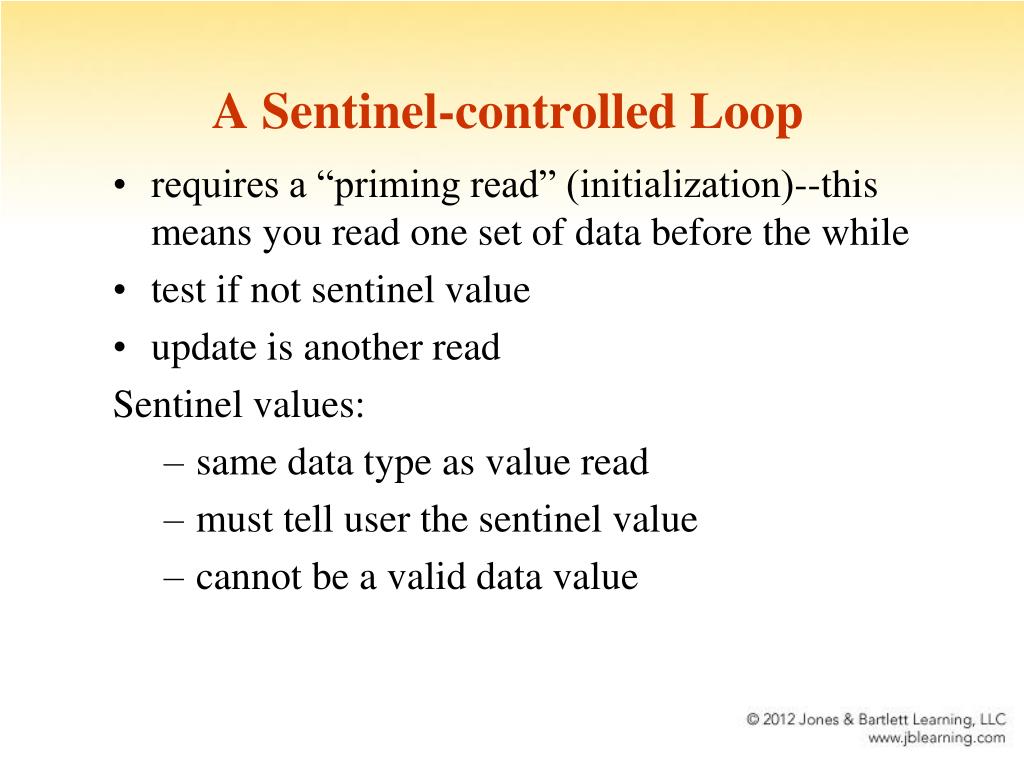 A Sentinel-controlled Loop

• requires a “priming read” (initialization)--this means you read one set of data before the while
• test if not sentinel value
• update is another read

Sentinel values:
– same data type as value read
– must tell user the sentinel value
– cannot be a valid data value

© 2012 Jones & Bartlett Learning, LLC
www.jblearning.com